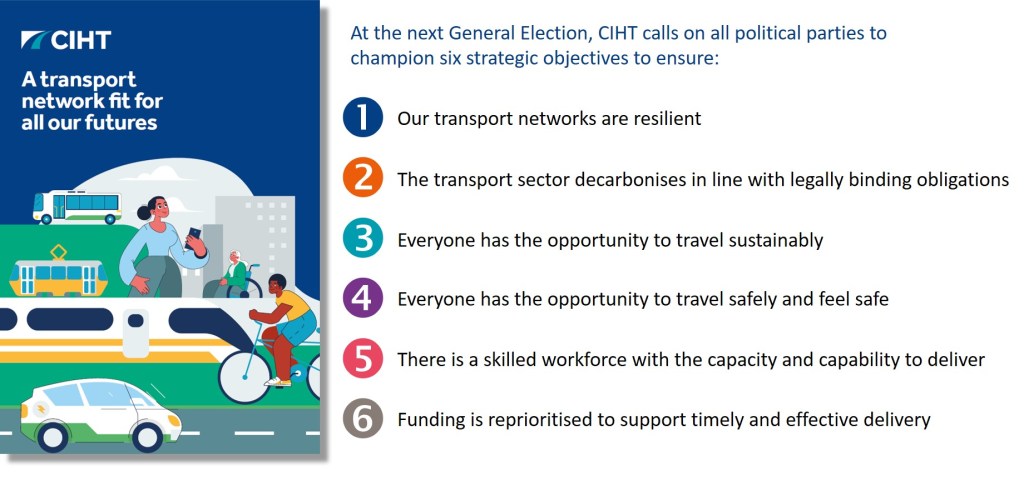 CIHT

A transport network fit for all our futures

At the next General Election, CIHT calls on all political parties to champion six strategic objectives to ensure:

1 Our transport networks are resilient

2 The transport sector decarbonises in line with legally binding obligations

3 Everyone has the opportunity to travel sustainably

4 Everyone has the opportunity to travel safely and feel safe

5 There is a skilled workforce with the capacity and capability to deliver

6 Funding is reprioritised to support timely and effective delivery